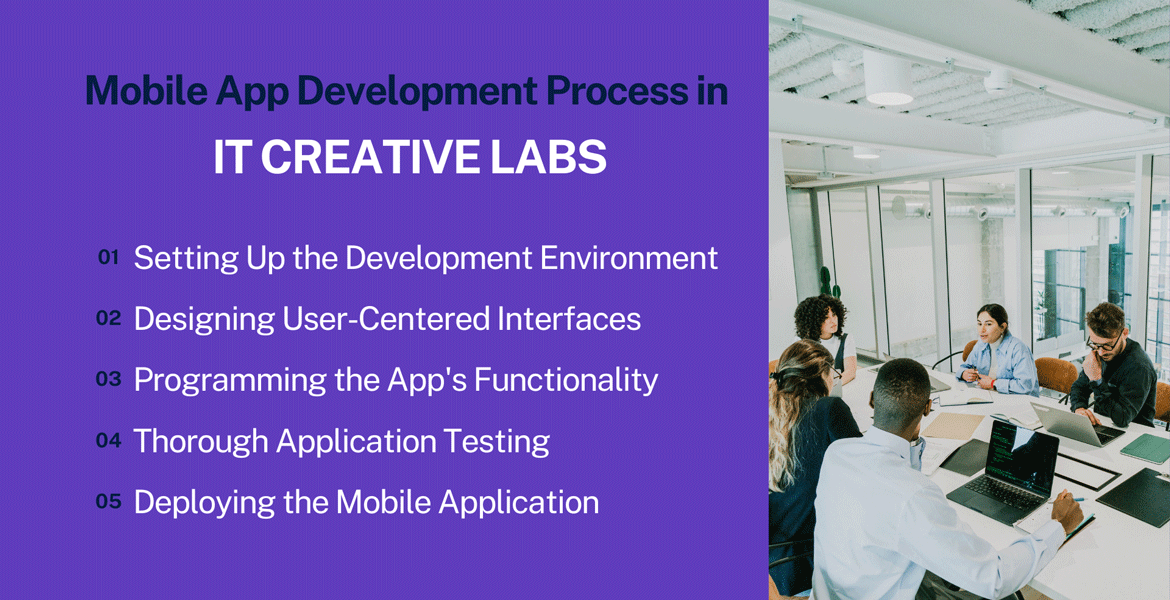 Mobile App Development Process in
IT CREATIVE LABS

01 Setting Up the Development Environment
02 Designing User-Centered Interfaces
03 Programming the App's Functionality
04 Thorough Application Testing
05 Deploying the Mobile Application